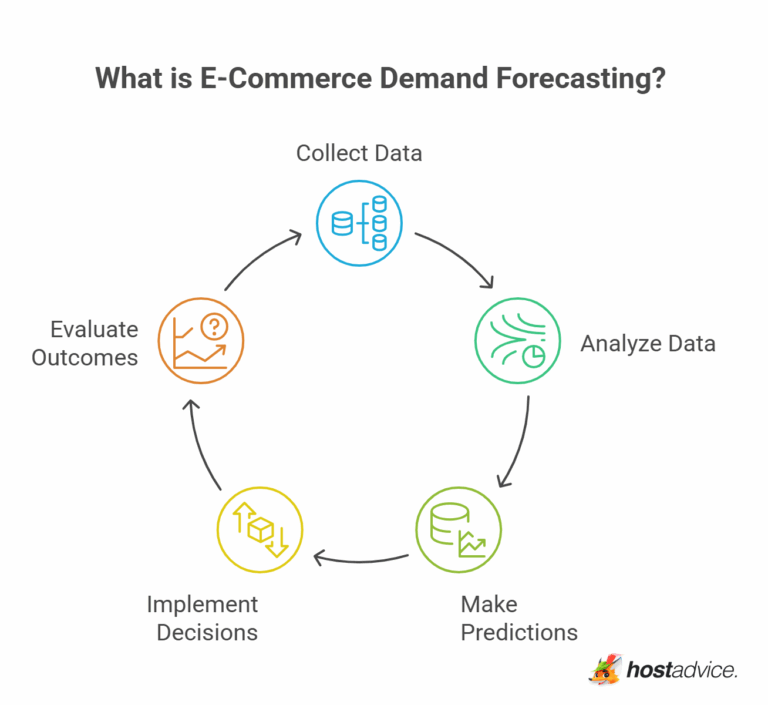 What is E-Commerce Demand Forecasting?

Collect Data

Analyze Data

Make Predictions

Implement Decisions

Evaluate Outcomes

hostadvice.